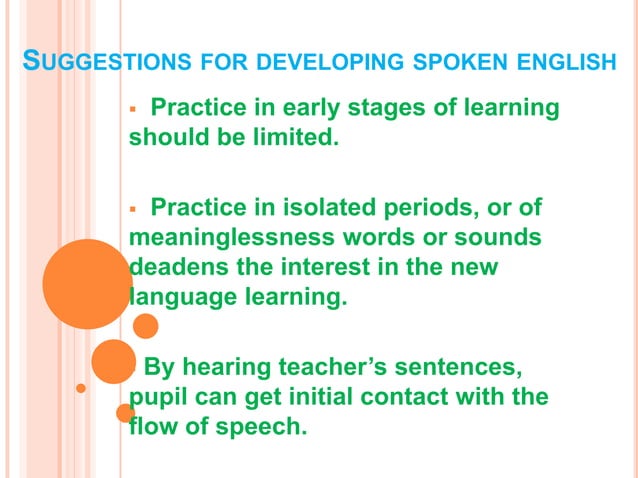 SUGGESTIONS FOR DEVELOPING SPOKEN ENGLISH

▪ Practice in early stages of learning should be limited.

▪ Practice in isolated periods, or of meaninglessness words or sounds deadens the interest in the new language learning.

By hearing teacher's sentences, pupil can get initial contact with the flow of speech.